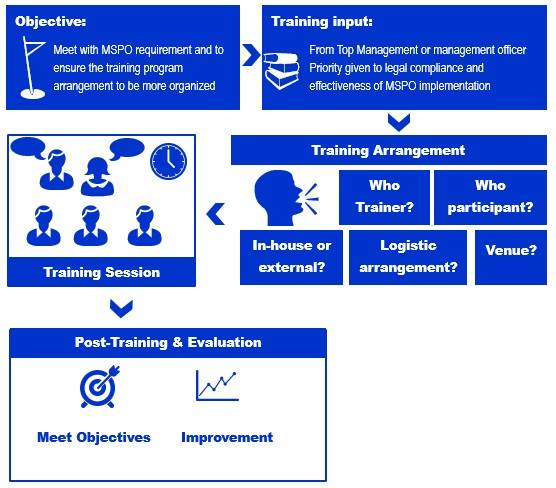 Objective:

Meet with MSPO requirement and to ensure the training program arrangement to be more organized

Training input:

From Top Management or management officer
Priority given to legal compliance and effectiveness of MSPO implementation

Training Arrangement

Who Trainer?

Who participant?

In-house or external?

Logistic arrangement?

Venue?

Training Session

Post-Training & Evaluation

Meet Objectives

Improvement